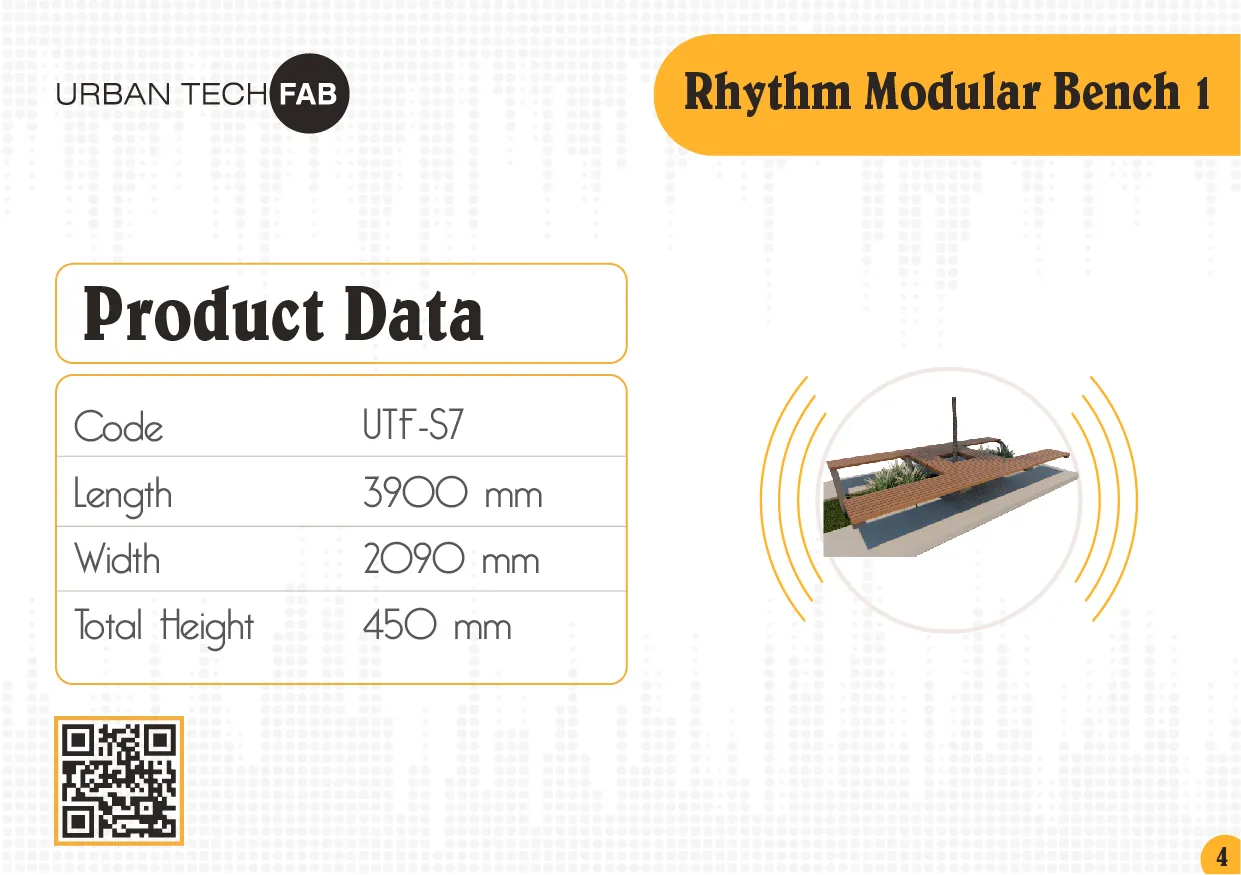 URBAN TECH FAB

Rhythm Modular Bench 1

Product Data

| Code | UTF-S7 |
|---|---|
| Length | 3900 mm |
| Width | 2090 mm |
| Total Height | 450 mm |

4